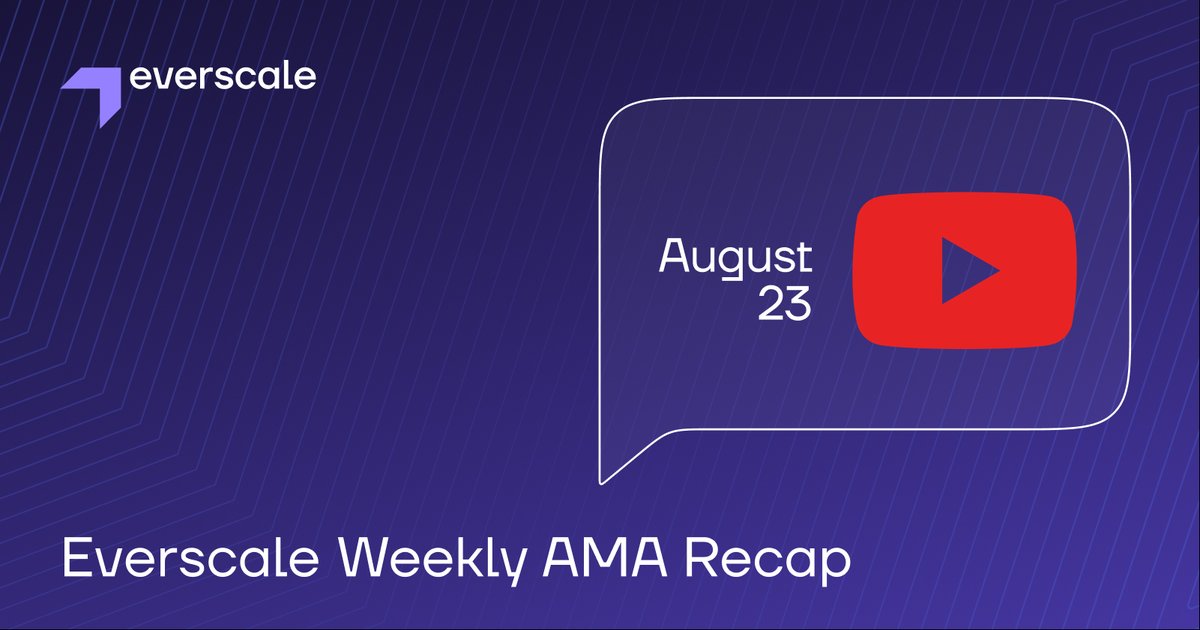 everscale

August
23

Everscale Weekly AMA Recap